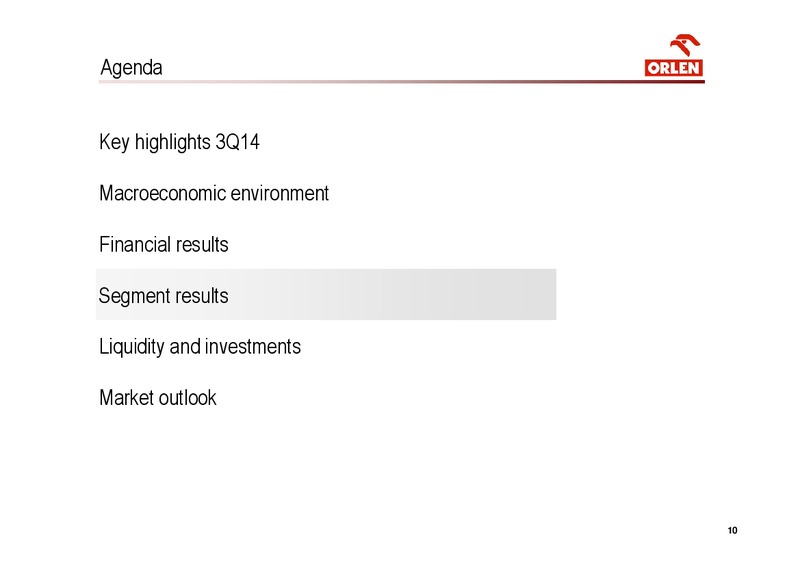 Agenda

ORLEN

Key highlights 3Q14

Macroeconomic environment

Financial results

Segment results

Liquidity and investments

Market outlook

10